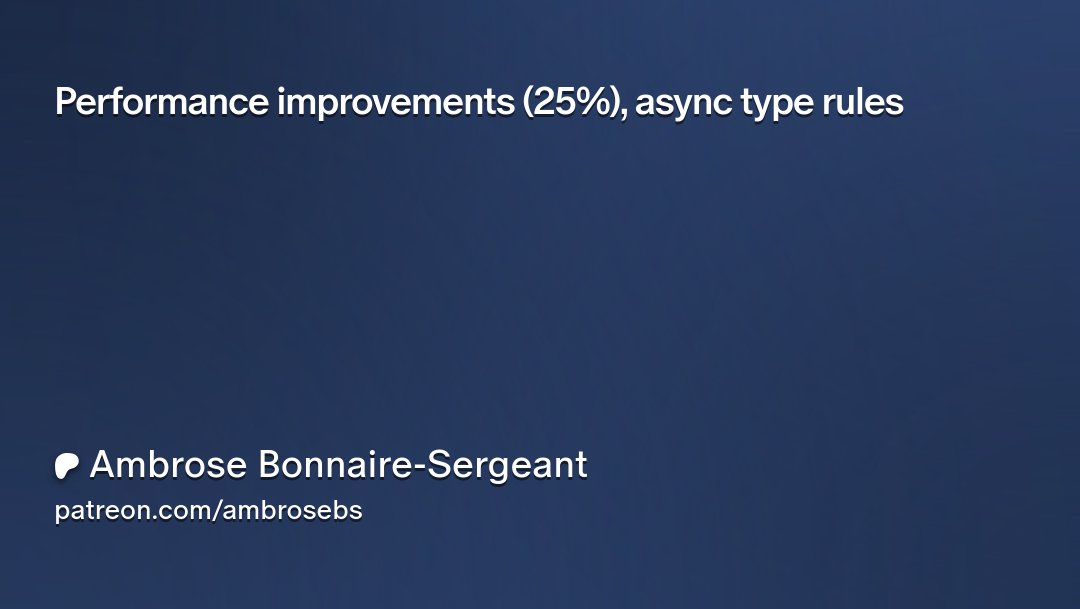 Performance improvements (25%), async type rules

Ambrose Bonnaire-Sergeant
patreon.com/ambrosebs